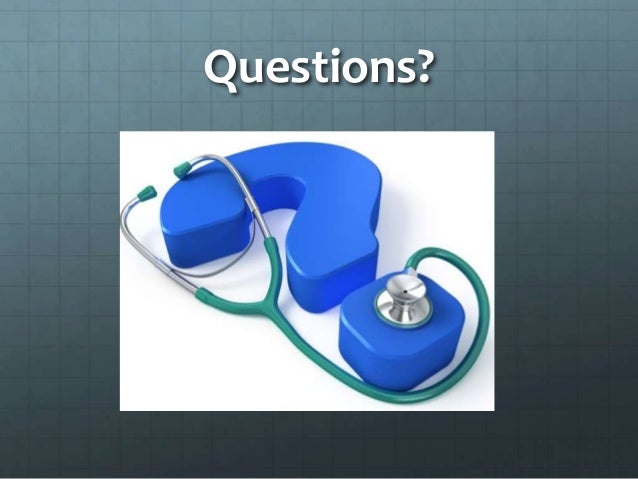 Questions?